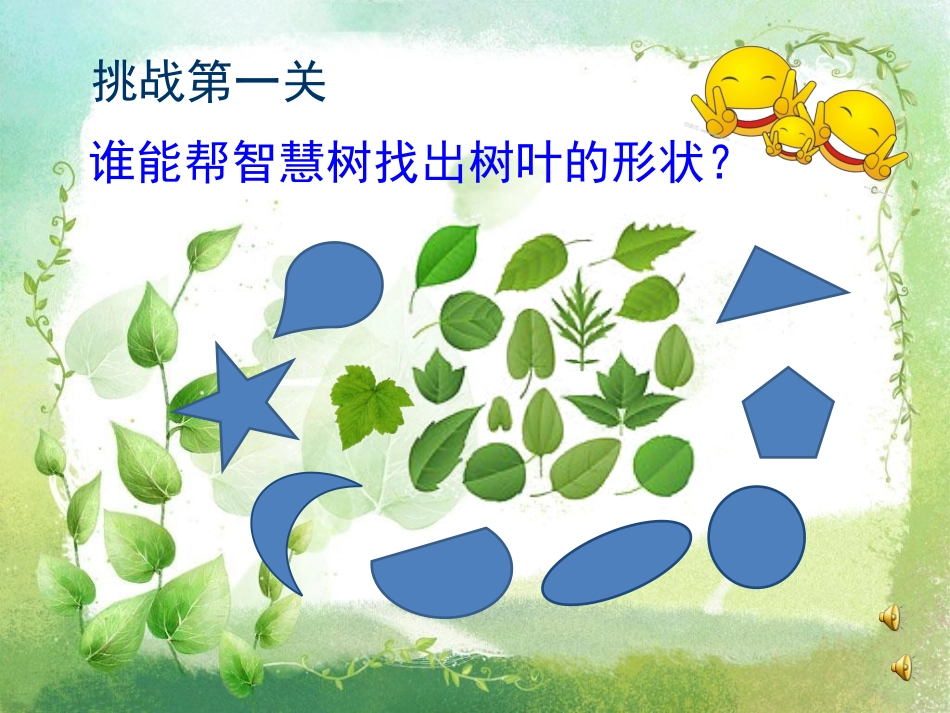 挑战第一关

谁能帮智慧树找出树叶的形状？